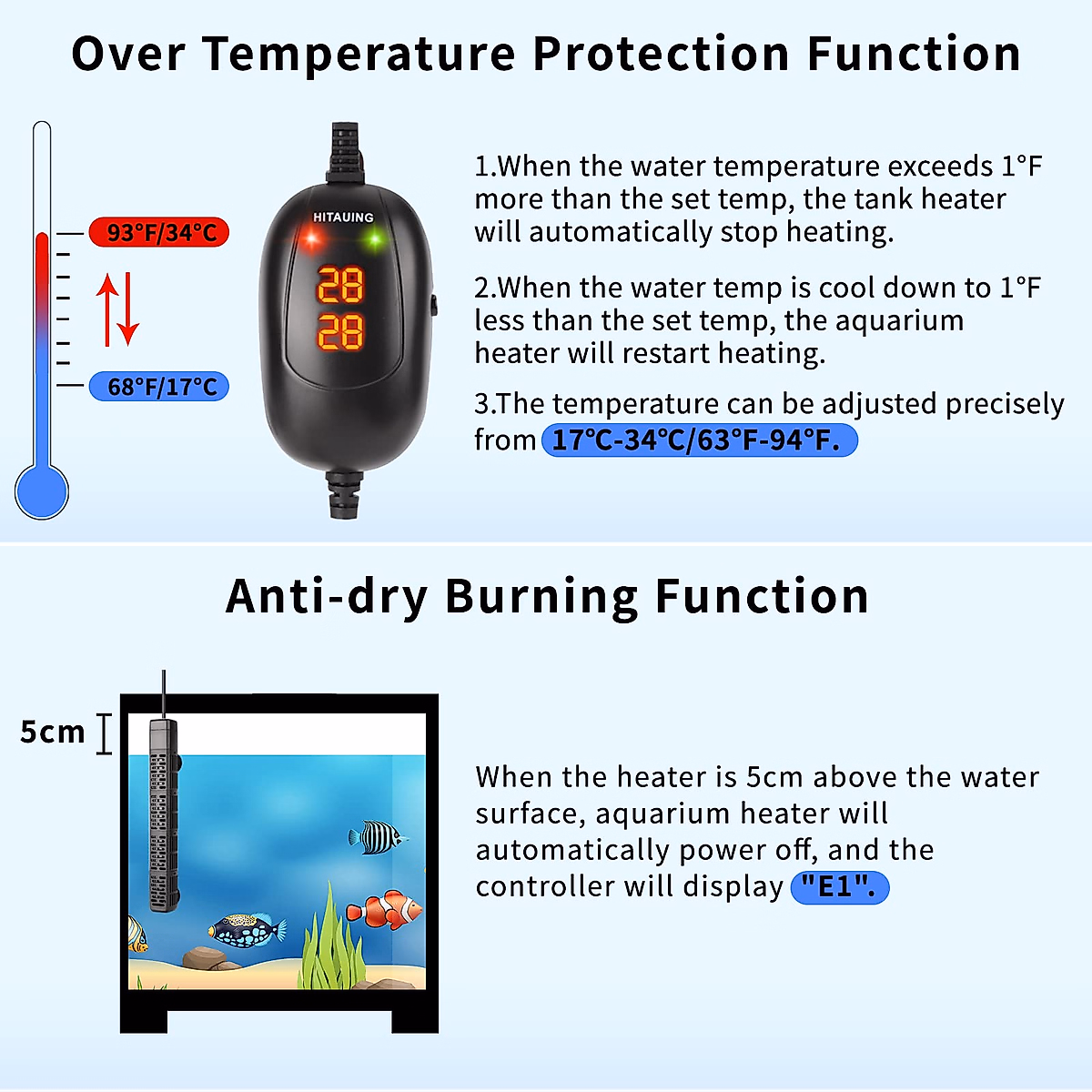 Over Temperature Protection Function

93°F/34°C

68°F/17°C

HITAUING

28
28

1.When the water temperature exceeds 1°F more than the set temp, the tank heater will automatically stop heating.

2.When the water temp is cool down to 1°F less than the set temp, the aquarium heater will restart heating.

3.The temperature can be adjusted precisely from 17°C-34°C/63°F-94°F.

Anti-dry Burning Function

5cm

When the heater is 5cm above the water surface, aquarium heater will automatically power off, and the controller will display "E1".